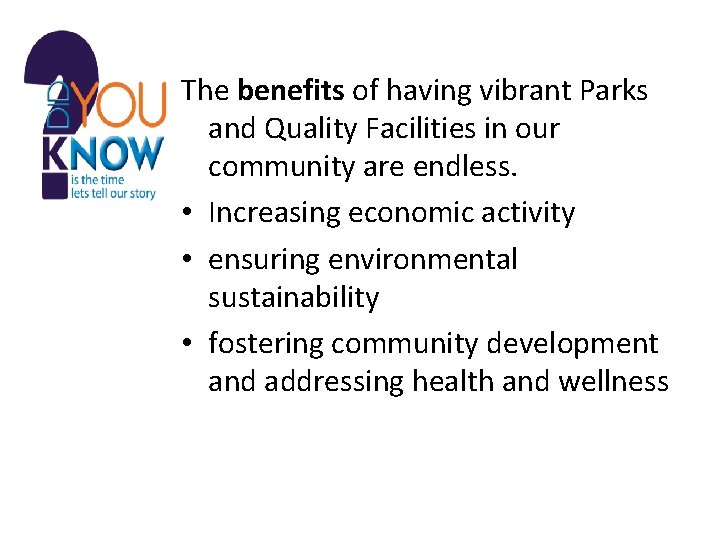 DID YOU KNOW
is the time
lets tell our story

The benefits of having vibrant Parks and Quality Facilities in our community are endless.

• Increasing economic activity
• ensuring environmental sustainability
• fostering community development and addressing health and wellness